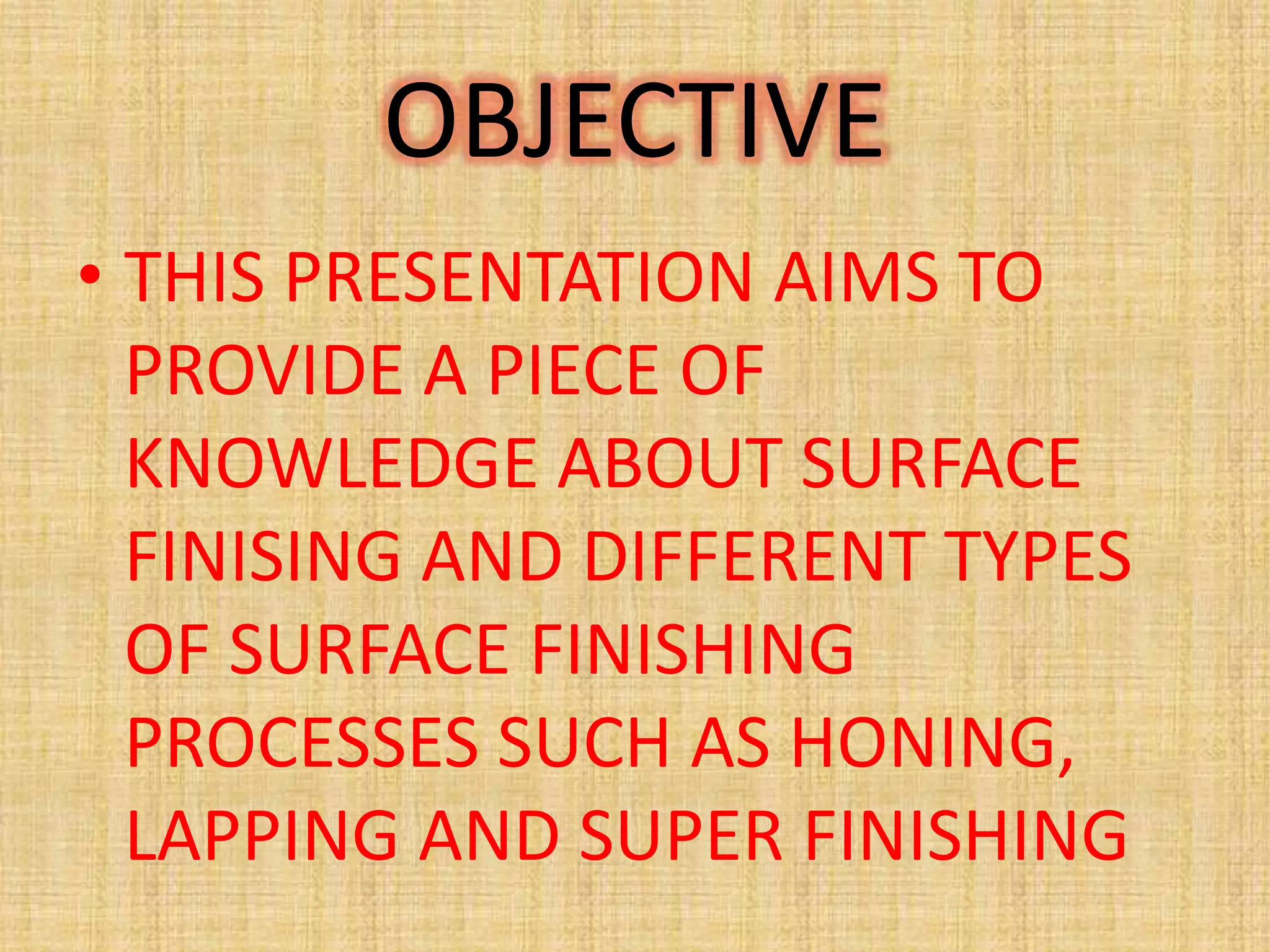 OBJECTIVE

• THIS PRESENTATION AIMS TO PROVIDE A PIECE OF KNOWLEDGE ABOUT SURFACE FINISING AND DIFFERENT TYPES OF SURFACE FINISHING PROCESSES SUCH AS HONING, LAPPING AND SUPER FINISHING